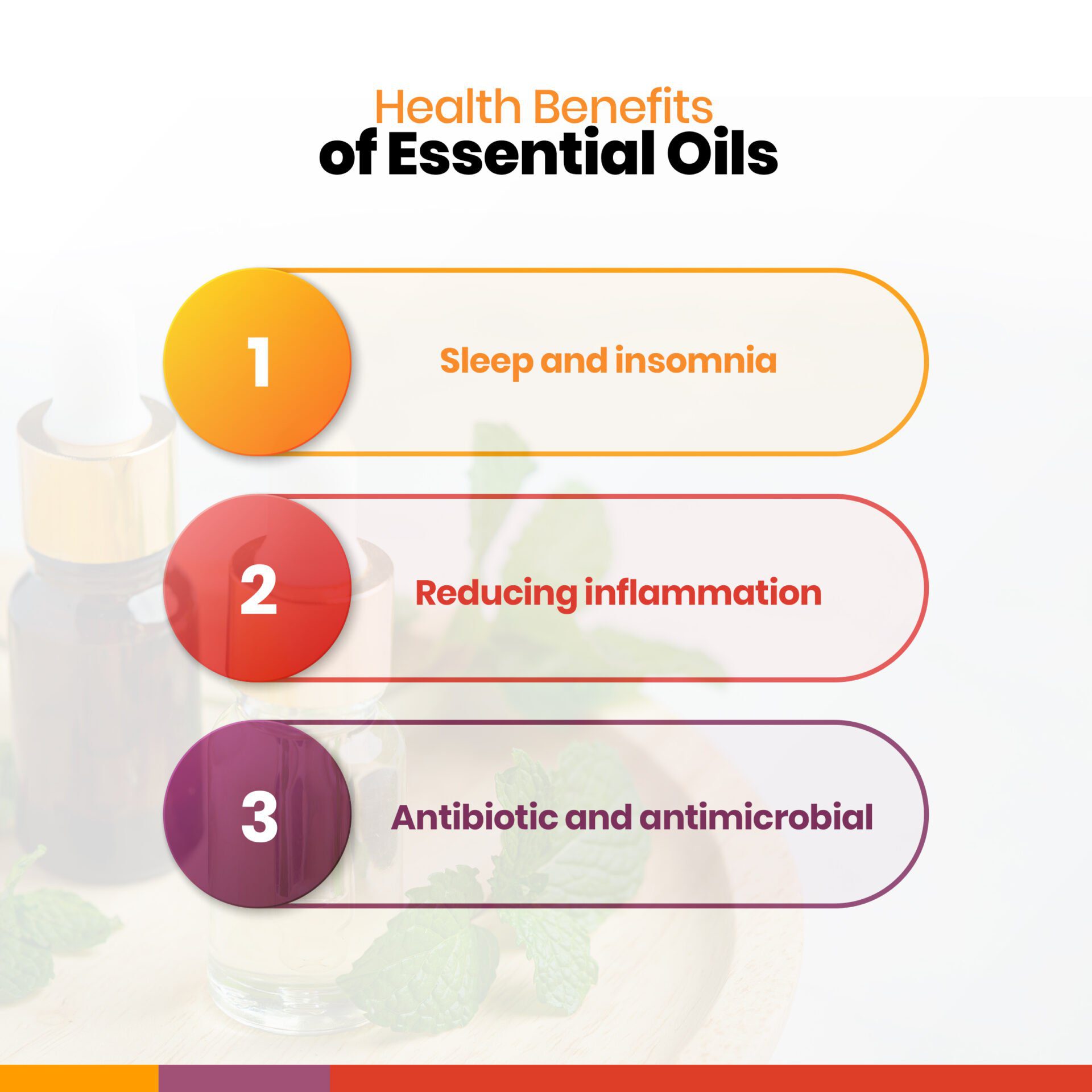 Health Benefits
of Essential Oils

1
Sleep and insomnia

2
Reducing inflammation

3
Antibiotic and antimicrobial